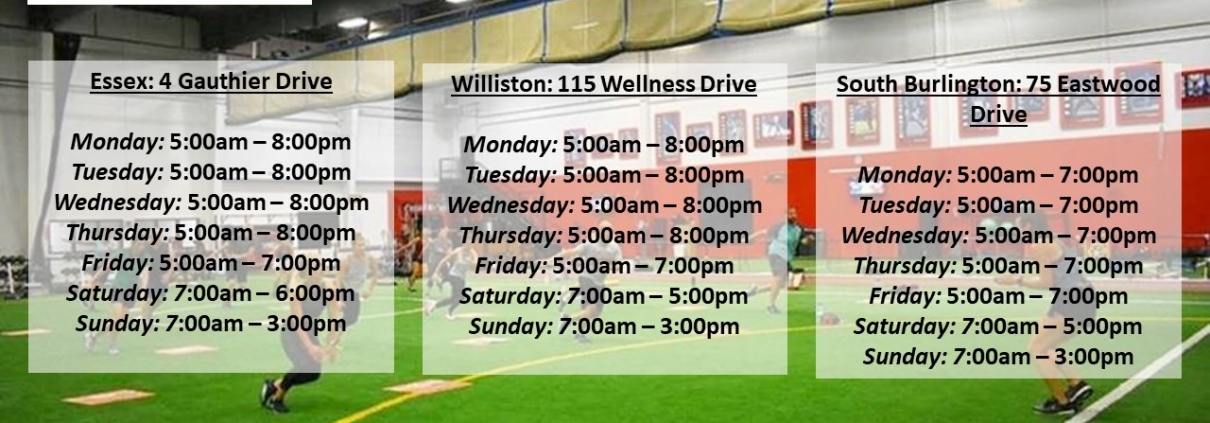 Essex: 4 Gauthier Drive

Monday: 5:00am – 8:00pm
Tuesday: 5:00am – 8:00pm
Wednesday: 5:00am – 8:00pm
Thursday: 5:00am – 8:00pm
Friday: 5:00am – 7:00pm
Saturday: 7:00am – 6:00pm
Sunday: 7:00am – 3:00pm

Williston: 115 Wellness Drive

Monday: 5:00am – 8:00pm
Tuesday: 5:00am – 8:00pm
Wednesday: 5:00am – 8:00pm
Thursday: 5:00am – 8:00pm
Friday: 5:00am – 7:00pm
Saturday: 7:00am – 5:00pm
Sunday: 7:00am – 3:00pm

South Burlington: 75 Eastwood Drive

Monday: 5:00am – 7:00pm
Tuesday: 5:00am – 7:00pm
Wednesday: 5:00am – 7:00pm
Thursday: 5:00am – 7:00pm
Friday: 5:00am – 7:00pm
Saturday: 7:00am – 5:00pm
Sunday: 7:00am – 3:00pm